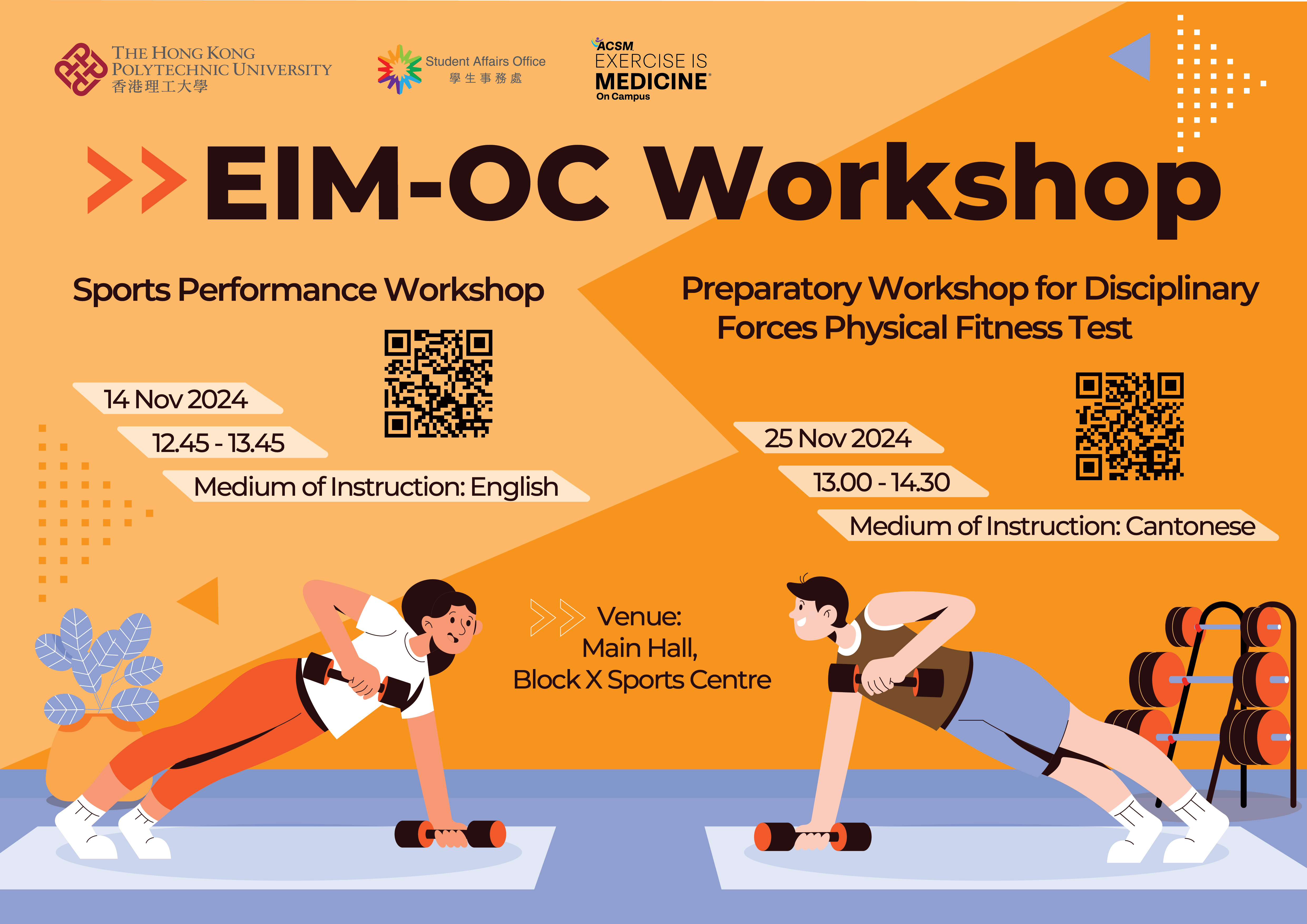 THE HONG KONG POLYTECHNIC UNIVERSITY
香港理工大學

Student Affairs Office
學生事務處

ACSM
EXERCISE IS MEDICINE
On Campus

EIM-OC Workshop

Sports Performance Workshop

14 Nov 2024
12.45 - 13.45
Medium of Instruction: English

Preparatory Workshop for Disciplinary Forces Physical Fitness Test

25 Nov 2024
13.00 - 14.30
Medium of Instruction: Cantonese

Venue:
Main Hall,
Block X Sports Centre